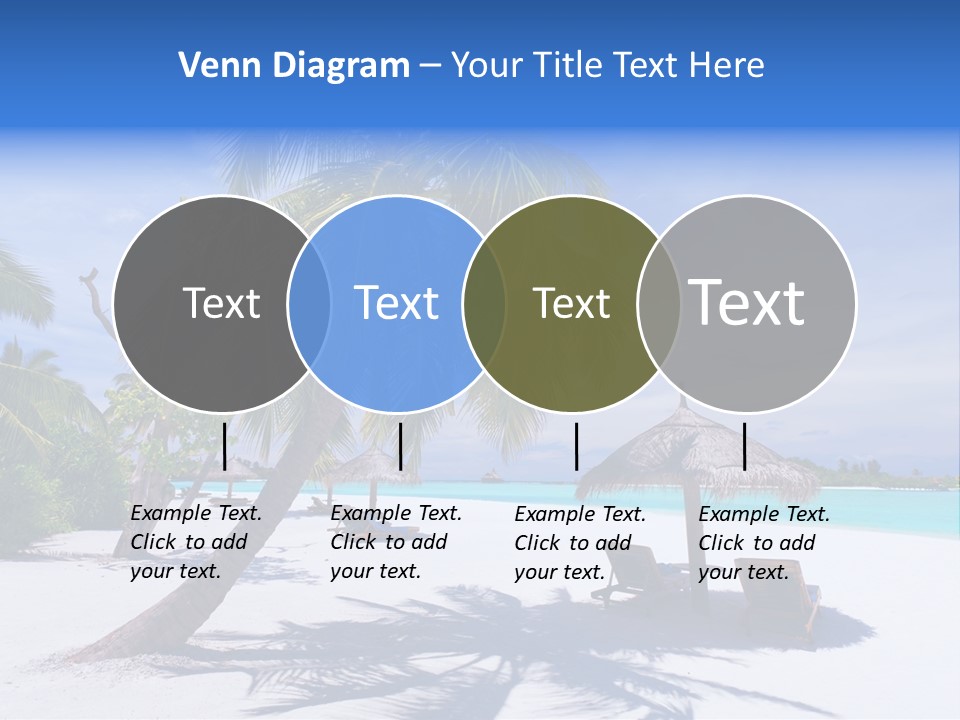 Venn Diagram – Your Title Text Here

Text

Text

Text

Text

Example Text. Click to add your text.

Example Text. Click to add your text.

Example Text. Click to add your text.

Example Text. Click to add your text.